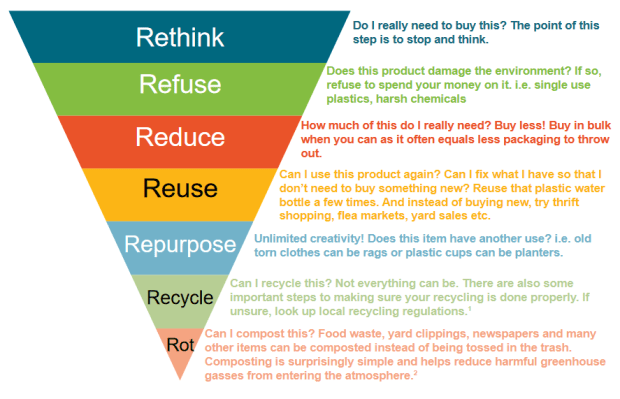 Rethink

Do I really need to buy this? The point of this step is to stop and think.

Refuse

Does this product damage the environment? If so, refuse to spend your money on it. i.e. single use plastics, harsh chemicals

Reduce

How much of this do I really need? Buy less! Buy in bulk when you can as it often equals less packaging to throw out.

Reuse

Can I use this product again? Can I fix what I have so that I don't need to buy something new? Reuse that plastic water bottle a few times. And instead of buying new, try thrift shopping, flea markets, yard sales etc.

Repurpose

Unlimited creativity! Does this item have another use? i.e. old torn clothes can be rags or plastic cups can be planters.

Recycle

Can I recycle this? Not everything can be. There are also some important steps to making sure your recycling is done properly. If unsure, look up local recycling regulations.$^1$

Rot

Can I compost this? Food waste, yard clippings, newspapers and many other items can be composted instead of being tossed in the trash. Composting is surprisingly simple and helps reduce harmful greenhouse gasses from entering the atmosphere.$^2$